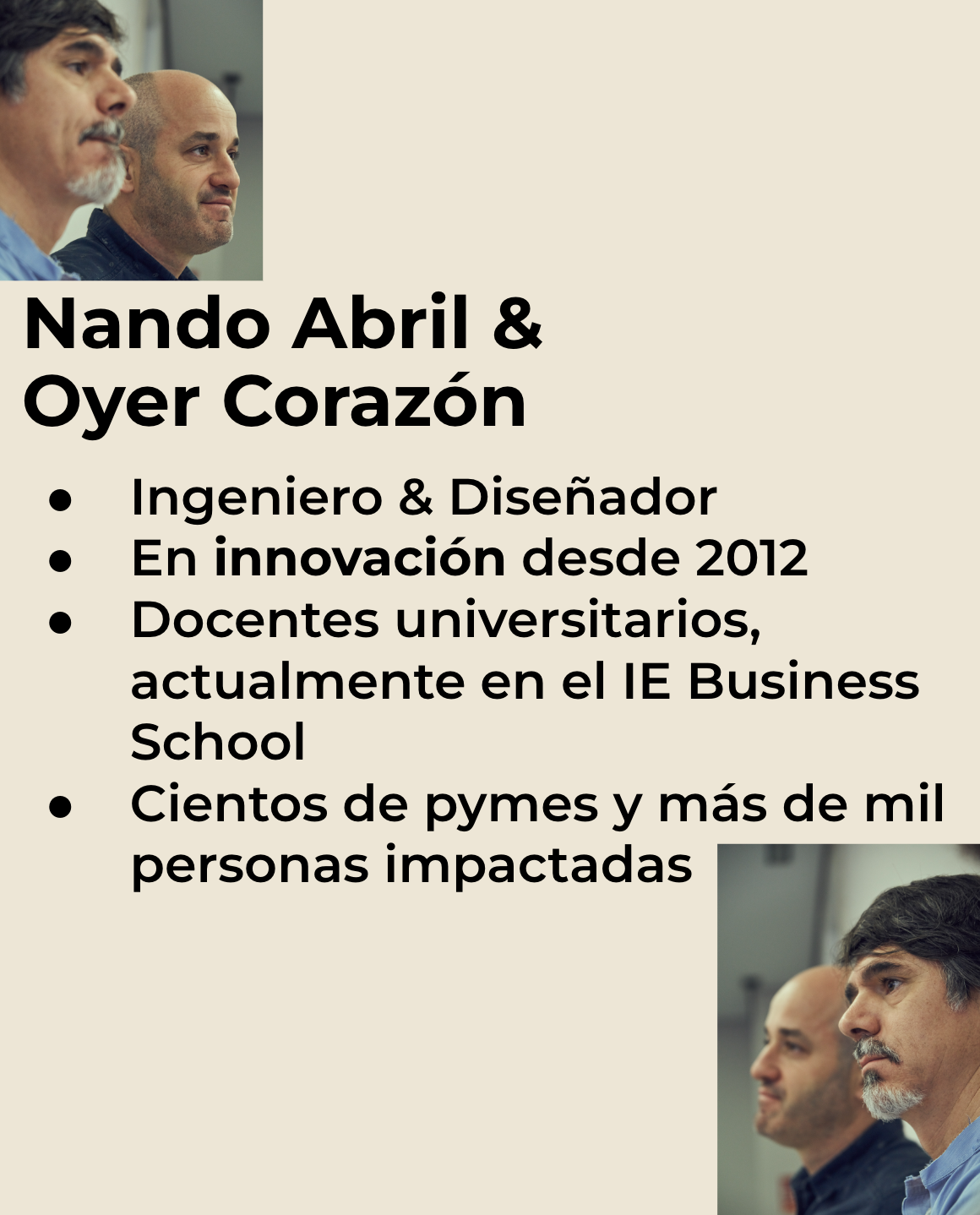 Nando Abril &
Oyer Corazón

- Ingeniero & Diseñador
- En innovación desde 2012
- Docentes universitarios, actualmente en el IE Business School
- Cientos de pymes y más de mil personas impactadas